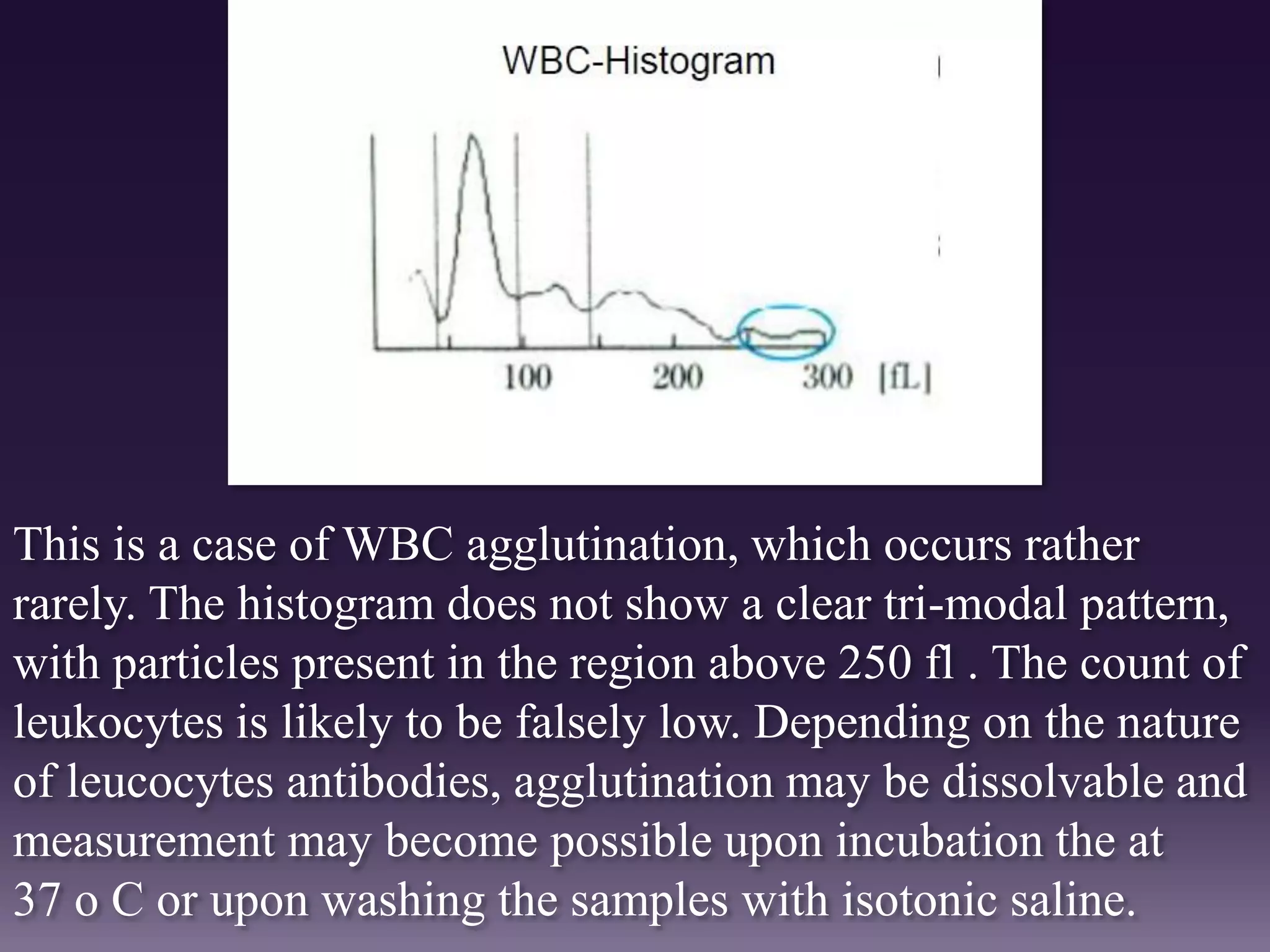 WBC-Histogram

100 200 300 [fL]

This is a case of WBC agglutination, which occurs rather rarely. The histogram does not show a clear tri-modal pattern, with particles present in the region above 250 fl . The count of leukocytes is likely to be falsely low. Depending on the nature of leucocytes antibodies, agglutination may be dissolvable and measurement may become possible upon incubation the at 37 o C or upon washing the samples with isotonic saline.